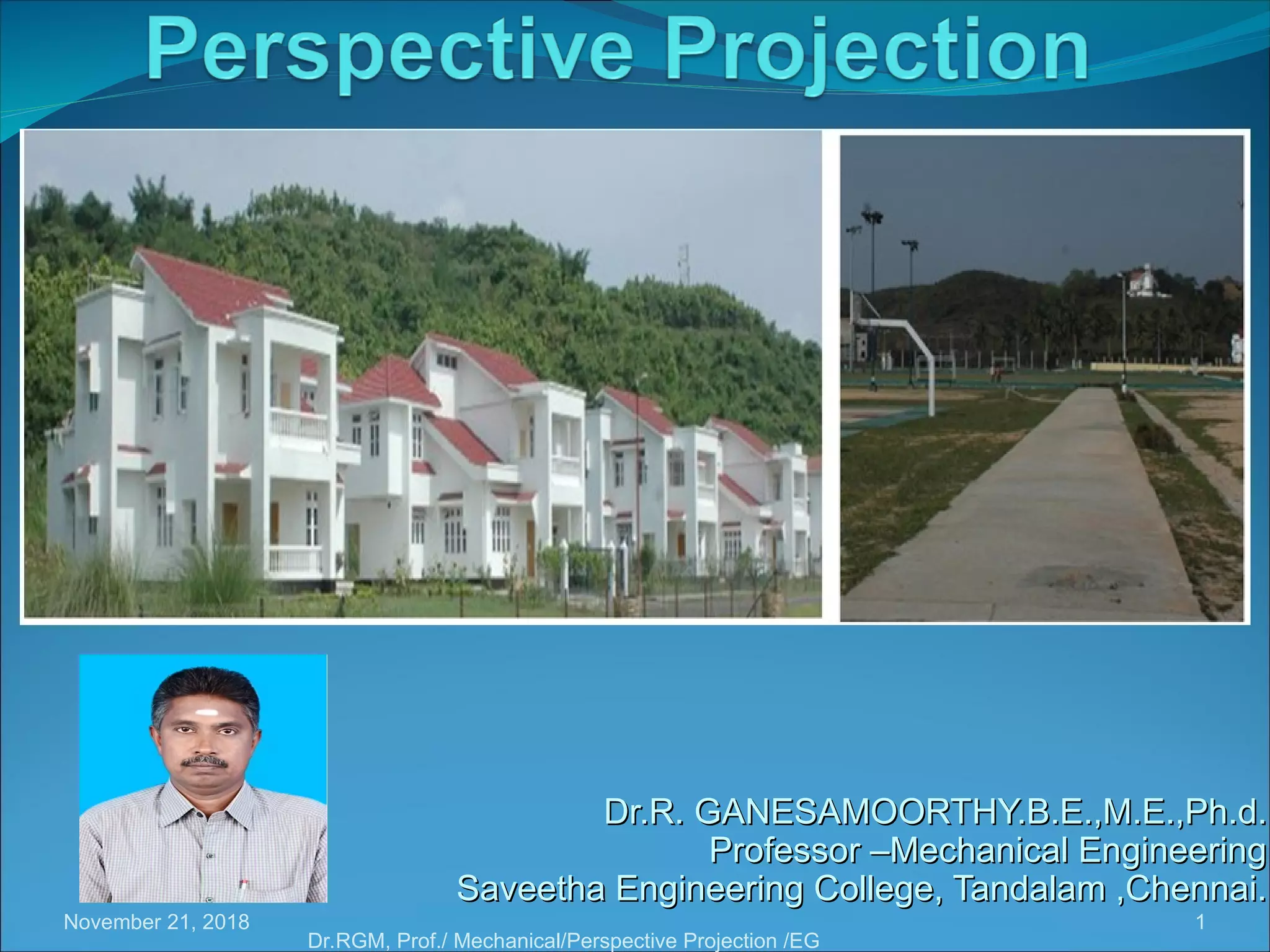 Perspective Projection

Dr.R. GANESAMOORTHY.B.E.,M.E.,Ph.d.
Professor –Mechanical Engineering
Saveetha Engineering College, Tandalam ,Chennai.

November 21, 2018

1

Dr.RGM, Prof./ Mechanical/Perspective Projection /EG